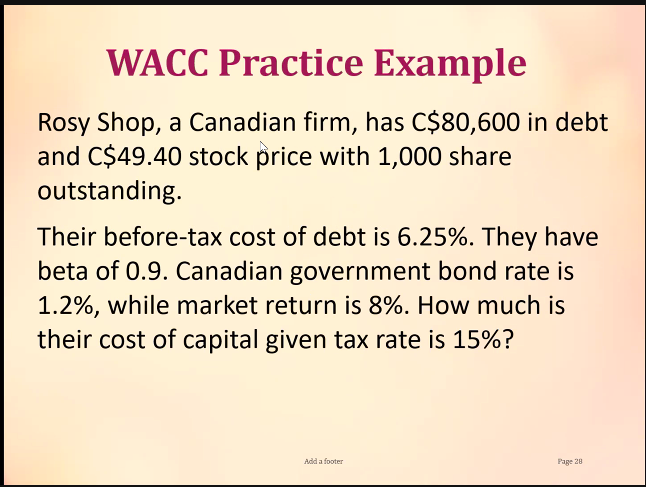 WACC Practice Example

Rosy Shop, a Canadian firm, has C$80,600 in debt and C$49.40 stock price with 1,000 share outstanding.

Their before-tax cost of debt is 6.25%. They have beta of 0.9. Canadian government bond rate is 1.2%, while market return is 8%. How much is their cost of capital given tax rate is 15%?

Add a footer

Page 28